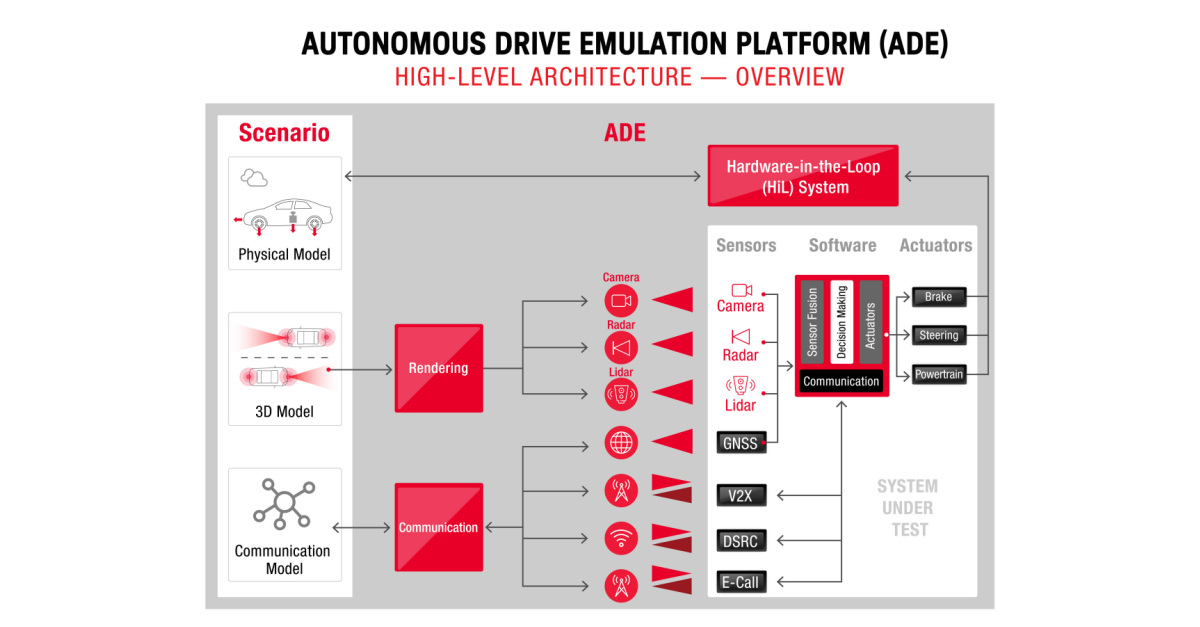 AUTONOMOUS DRIVE EMULATION PLATFORM (ADE)
HIGH-LEVEL ARCHITECTURE — OVERVIEW

Scenario

Physical Model

3D Model

Communication Model

ADE

Hardware-in-the-Loop (HiL) System

Rendering

Communication

Camera
Radar
Lidar

Sensors
Software
Actuators

Camera
Radar
Lidar
GNSS

Sensor Fusion
Decision Making
Actuators
Communication

Brake
Steering
Powertrain

V2X
DSRC
E-Call

SYSTEM UNDER TEST